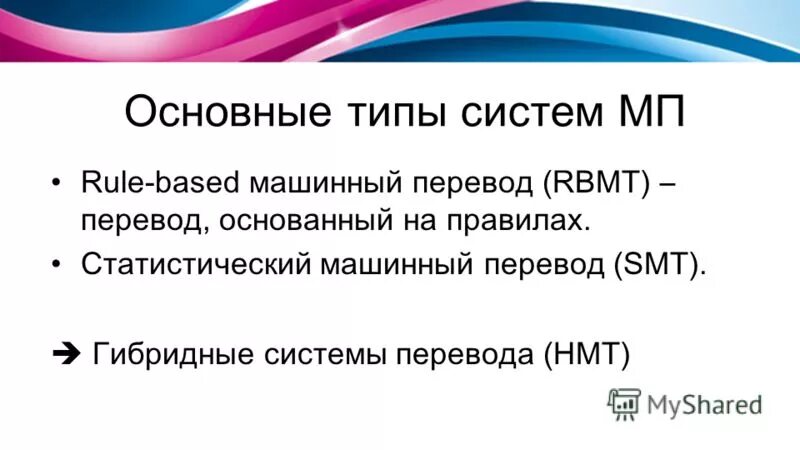 Основные типы систем МП

• Rule-based машинный перевод (RBMT) – перевод, основанный на правилах.
• Статистический машинный перевод (SMT).

➔ Гибридные системы перевода (HMT)

MyShared